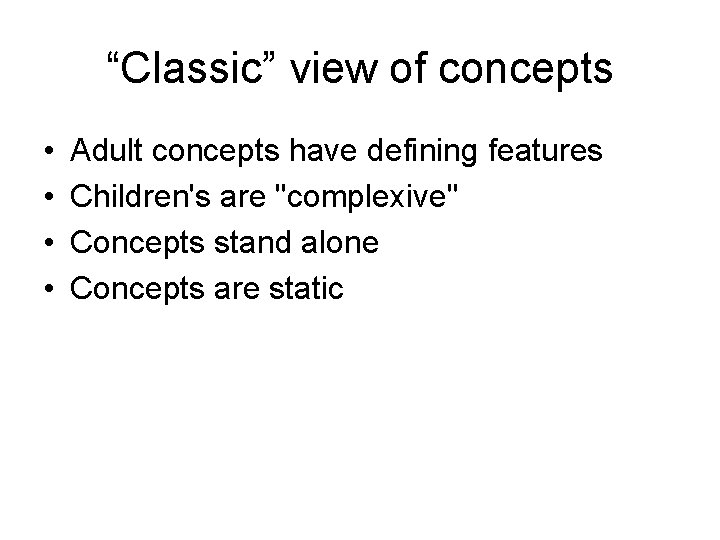 “Classic” view of concepts

• Adult concepts have defining features
• Children's are "complexive"
• Concepts stand alone
• Concepts are static